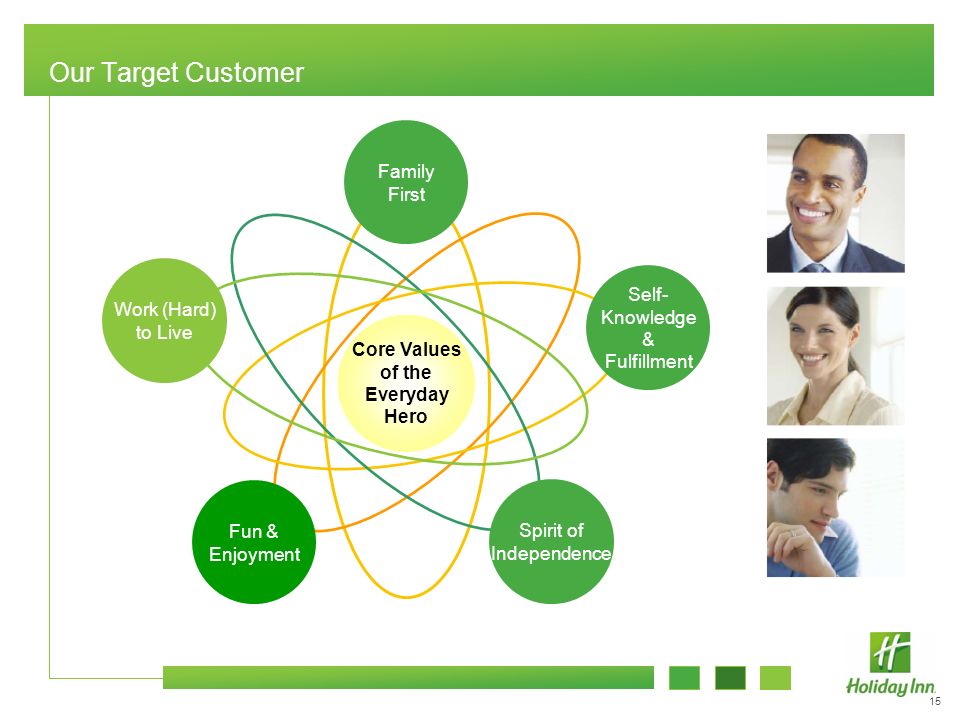 Our Target Customer

Family First

Work (Hard) to Live

Self-Knowledge & Fulfillment

Core Values of the Everyday Hero

Fun & Enjoyment

Spirit of Independence

H

Holiday Inn.

15